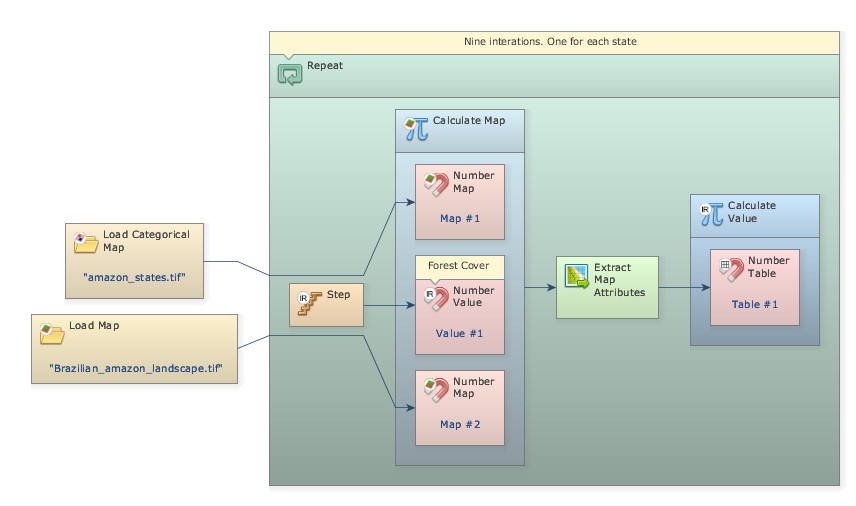 Nine interations. One for each state

Repeat

Load Categorical Map

"amazon_states.tif"

Load Map

"Brazilian_amazon_landscape.tif"

IR Step

Calculate Map

Number Map

Map #1

Forest Cover

IR Number Value

Value #1

Number Map

Map #2

Extract Map Attributes

IR Calculate Value

Number Table

Table #1